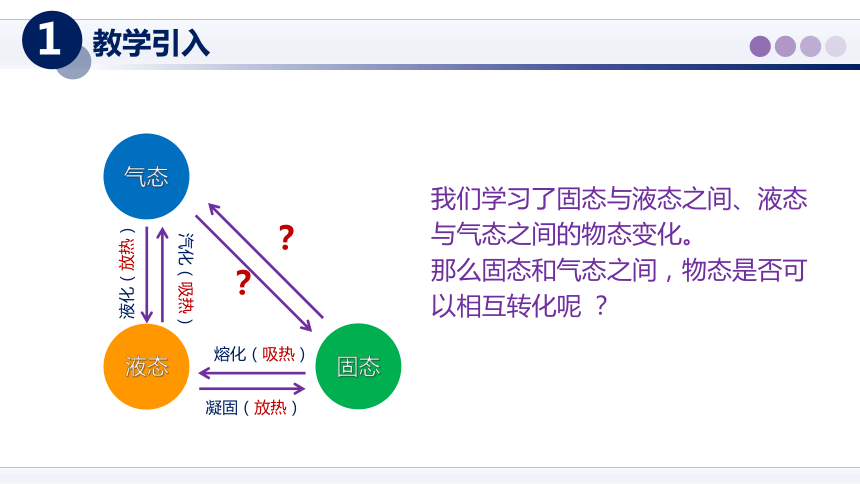 1 教学引入

气态

液化（放热）

汽化（吸热）

?

?

液态

熔化（吸热）

凝固（放热）

固态

我们学习了固态与液态之间、液态与气态之间的物态变化。
那么固态和气态之间，物态是否可以相互转化呢 ？